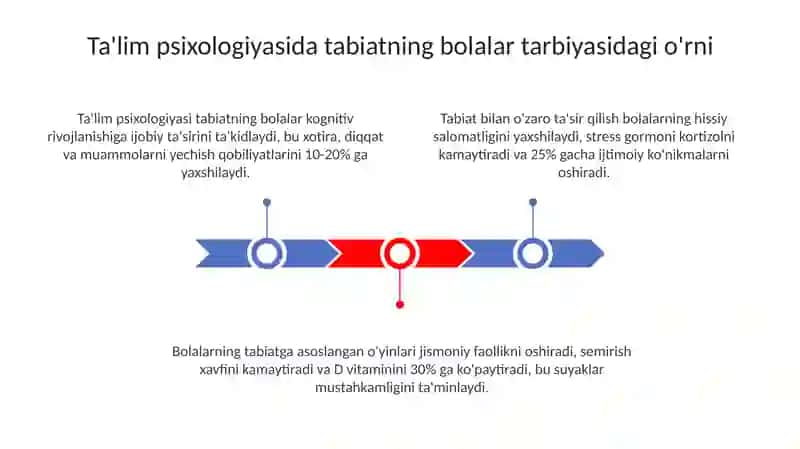 Ta'lim psixologiyasida tabiatning bolalar tarbiyasidagi o'rni

Ta'lim psixologiyasi tabiatning bolalar kognitiv rivojlanishiga ijobiy ta'sirini ta'kidlaydi, bu xotira, diqqat va muammolarni yechish qobiliyatlarini 10-20% ga yaxshilaydi.

Tabiat bilan o'zaro ta'sir qilish bolalarning hissiy salomatligini yaxshilaydi, stress gormoni kortizolni kamaytiradi va 25% gacha ijtimoiy ko'nikmalarni oshiradi.

Bolalarning tabiatga asoslangan o'yinlari jismoniy faollikni oshiradi, semirish xavfini kamaytiradi va D vitaminini 30% ga ko'paytiradi, bu suyaklar mustahkamligini ta'minlaydi.